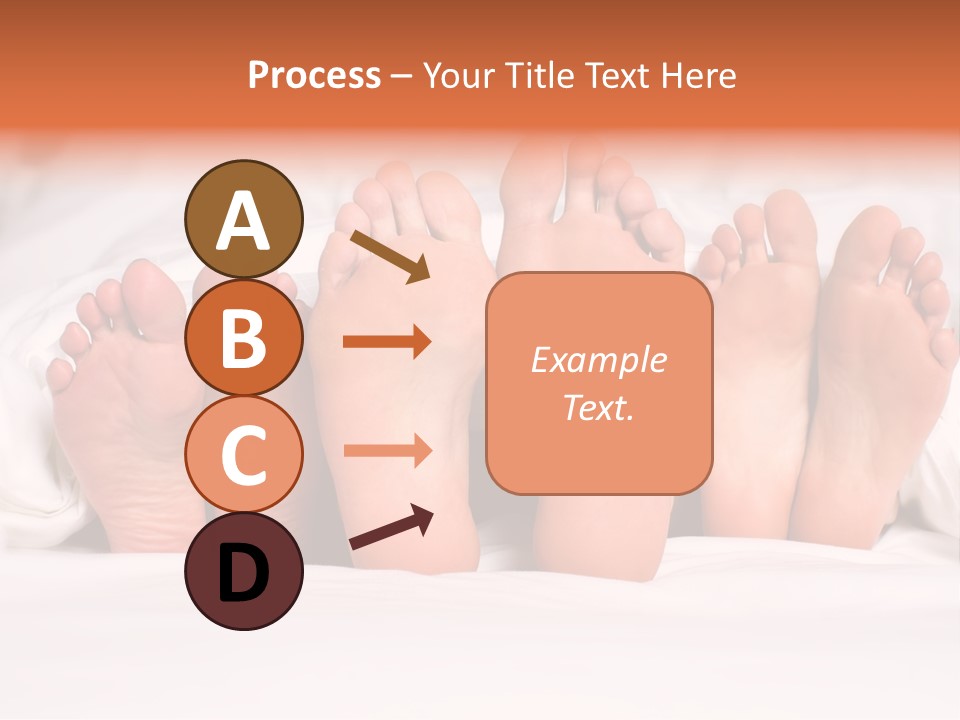 Process – Your Title Text Here

A

B

C

D

Example Text.